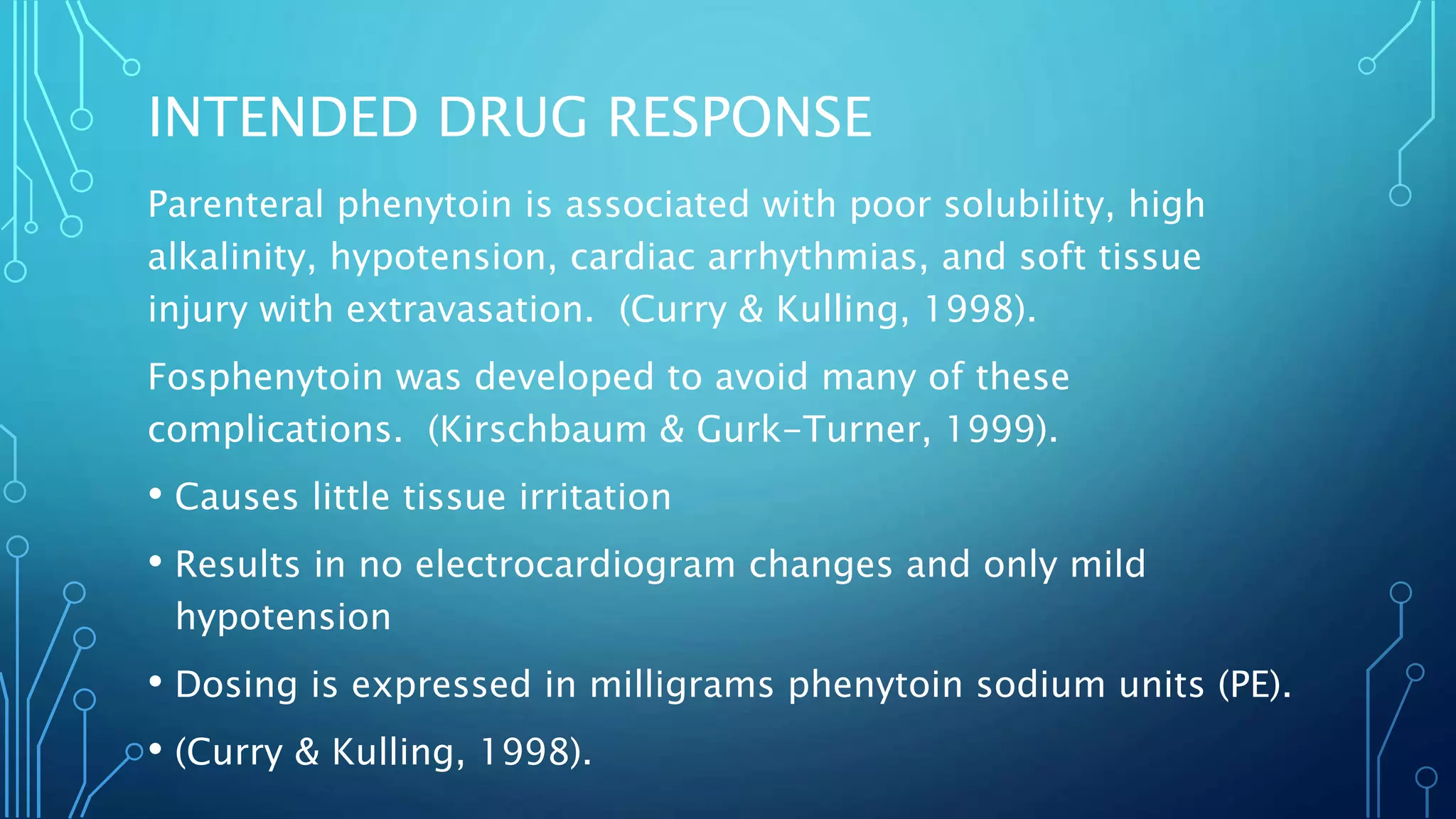 INTENDED DRUG RESPONSE

Parenteral phenytoin is associated with poor solubility, high alkalinity, hypotension, cardiac arrhythmias, and soft tissue injury with extravasation.  (Curry & Kulling, 1998).

Fosphenytoin was developed to avoid many of these complications.  (Kirschbaum & Gurk-Turner, 1999).

• Causes little tissue irritation
• Results in no electrocardiogram changes and only mild hypotension
• Dosing is expressed in milligrams phenytoin sodium units (PE).
• (Curry & Kulling, 1998).